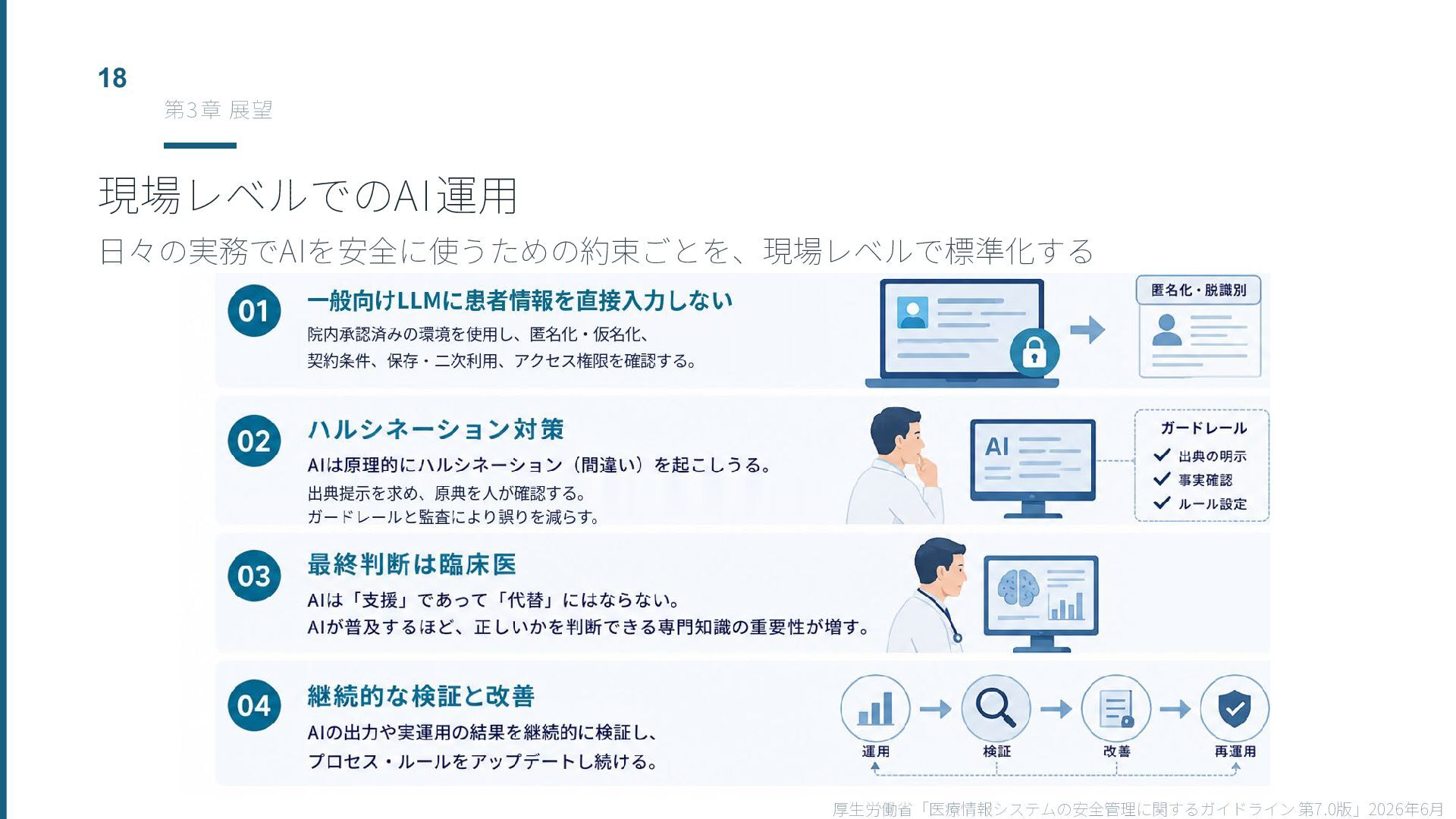 18

第3章 展望

現場レベルでのAI運用

日々の実務でAIを安全に使うための約束ごとを、現場レベルで標準化する

01

一般向けLLMに患者情報を直接入力しない

院内承認済みの環境を使用し、匿名化・仮名化、契約条件、保存・二次利用、アクセス権限を確認する。

匿名化・脱識別

02

ハルシネーション対策

AIは原理的にハルシネーション（間違い）を起こしうる。

出典提示を求め、原典を人が確認する。ガードレールと監査により誤りを減らす。

AI

ガードレール

出典の明示

事実確認

ルール設定

03

最終判断は臨床医

AIは「支援」であって「代替」にはならない。AIが普及するほど、正しいかを判断できる専門知識の重要性が増す。

04

継続的な検証と改善

AIの出力や実運用の結果を継続的に検証し、プロセス・ルールをアップデートし続ける。

運用

検証

改善

再運用

厚生労働省「医療情報システムの安全管理に関するガイドライン 第7.0版」2026年6月